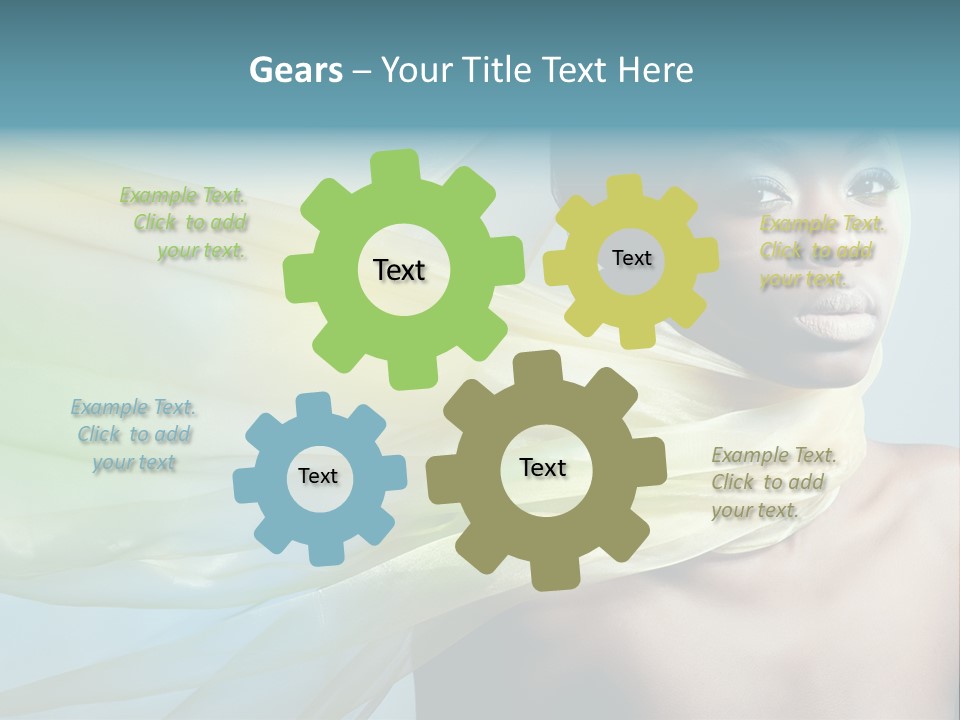 Gears – Your Title Text Here

Example Text. Click to add your text.

Text

Text

Example Text. Click to add your text.

Example Text. Click to add your text

Text

Text

Example Text. Click to add your text.